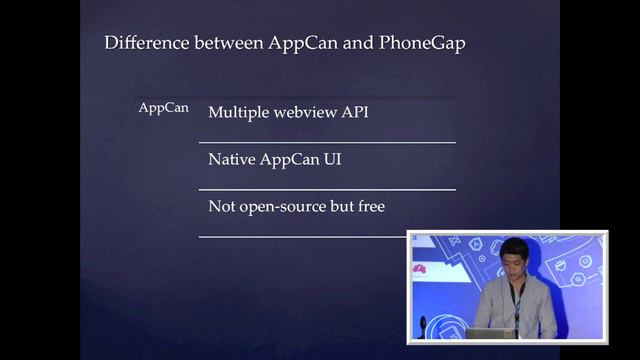 Difference between AppCan and PhoneGap

AppCan

Multiple webview API

Native AppCan UI

Not open-source but free